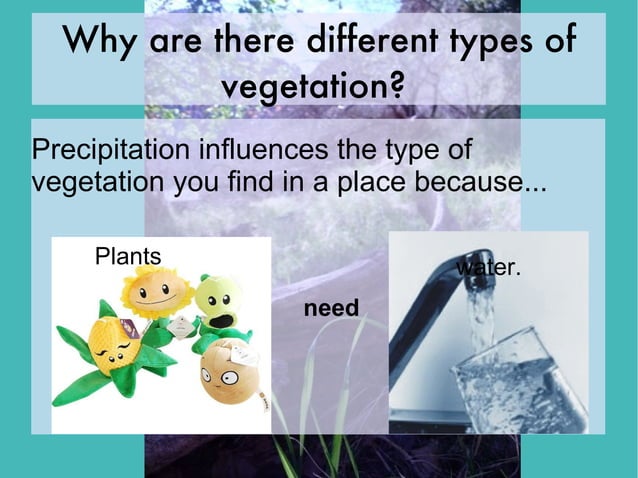 Why are there different types of vegetation?

Precipitation influences the type of vegetation you find in a place because...

Plants

need

water.